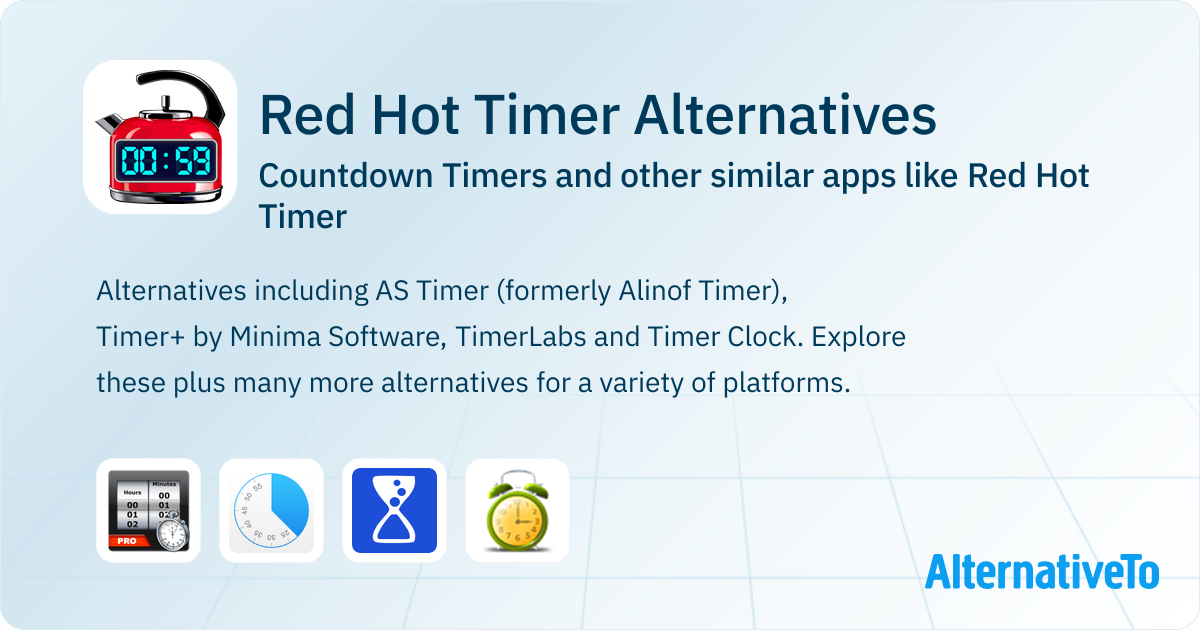 00:59

Red Hot Timer Alternatives

Countdown Timers and other similar apps like Red Hot Timer

Alternatives including AS Timer (formerly Alinof Timer), Timer+ by Minima Software, TimerLabs and Timer Clock. Explore these plus many more alternatives for a variety of platforms.

Hours Minutes
00 00
01 01
02 02
PRO

55 50 45 40 35 30 25

AlternativeTo